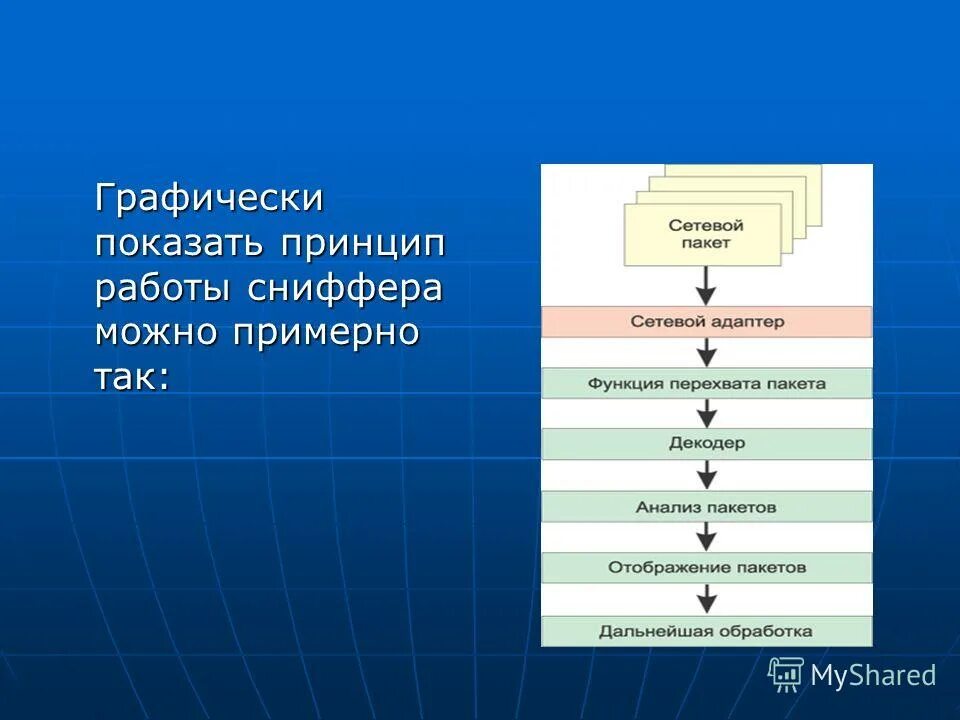 Графически показать принцип работы сниффера можно примерно так:

Сетевой пакет

Сетевой адаптер

Функция перехвата пакета

Декодер

Анализ пакетов

Отображение пакетов

Дальнейшая обработка

MyShared